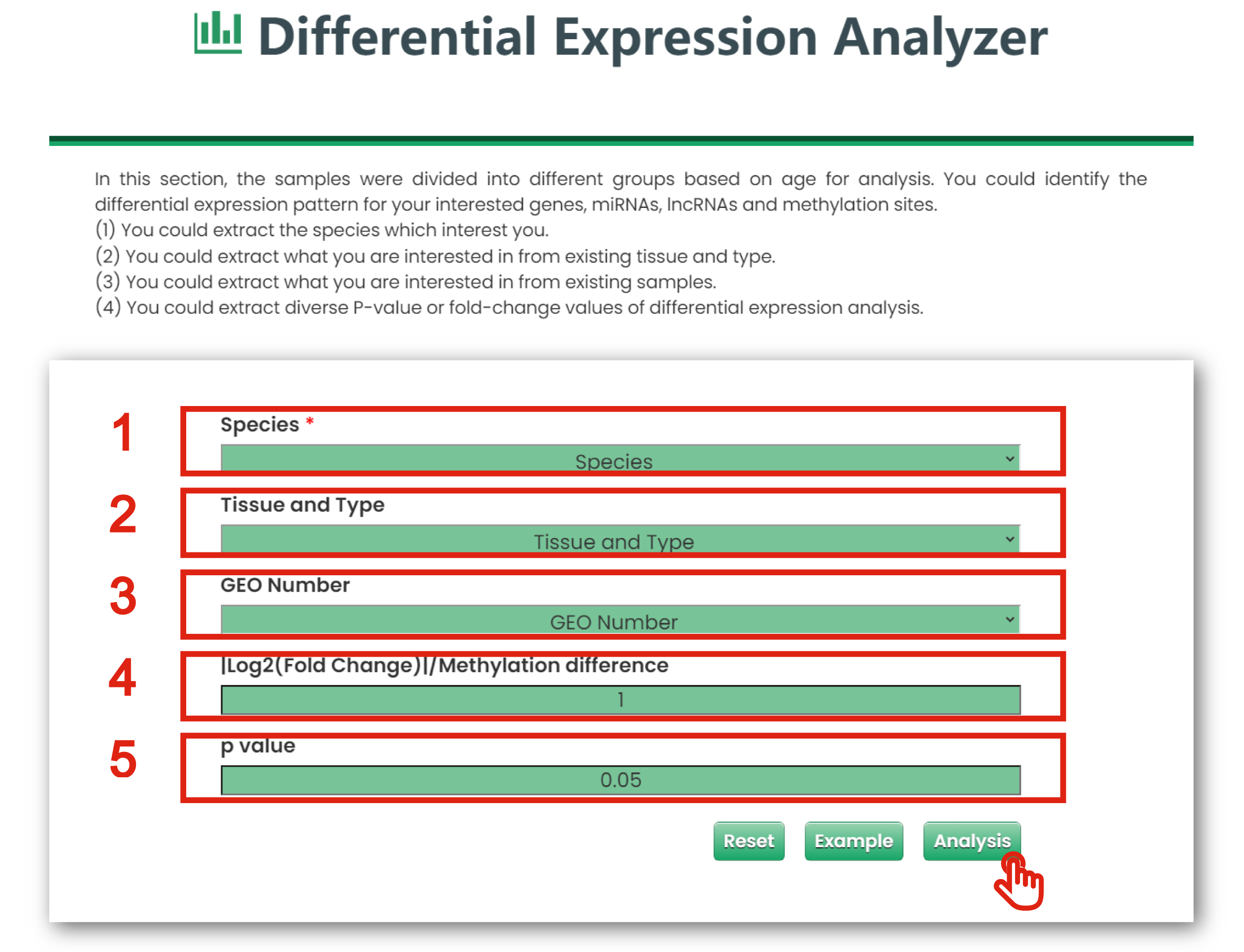 Differential Expression Analyzer

In this section, the samples were divided into different groups based on age for analysis. You could identify the differential expression pattern for your interested genes, miRNAs, lncRNAs and methylation sites.
(1) You could extract the species which interest you.
(2) You could extract what you are interested in from existing tissue and type.
(3) You could extract what you are interested in from existing samples.
(4) You could extract diverse P-value or fold-change values of differential expression analysis.

1
Species *
Species

2
Tissue and Type
Tissue and Type

3
GEO Number
GEO Number

4
|Log2(Fold Change)|/Methylation difference
1

5
p value
0.05

Reset Example Analysis